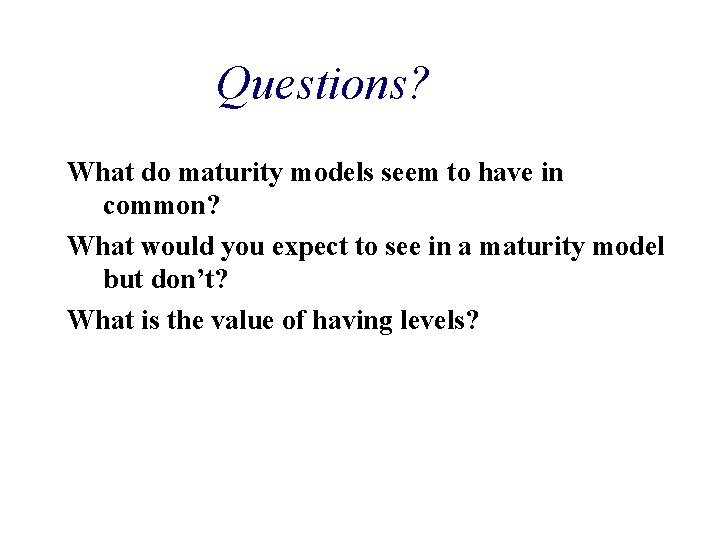 Questions?

What do maturity models seem to have in common?

What would you expect to see in a maturity model but don’t?

What is the value of having levels?